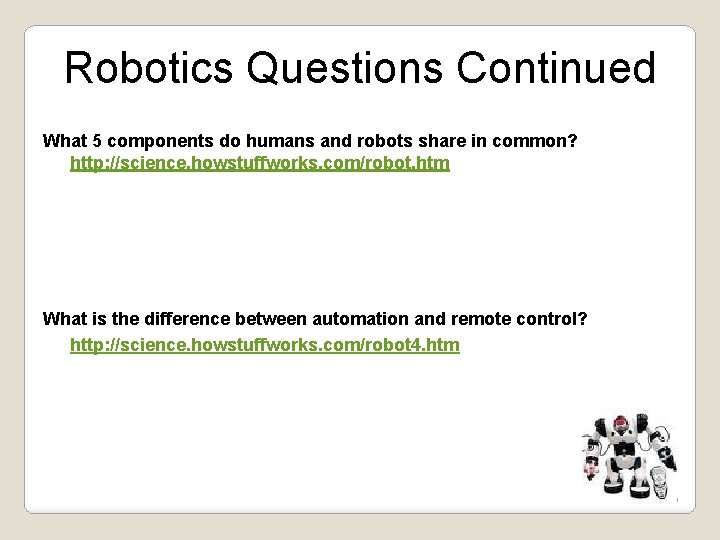 Robotics Questions Continued

What 5 components do humans and robots share in common?
http://science.howstuffworks.com/robot.htm

What is the difference between automation and remote control?
http://science.howstuffworks.com/robot4.htm